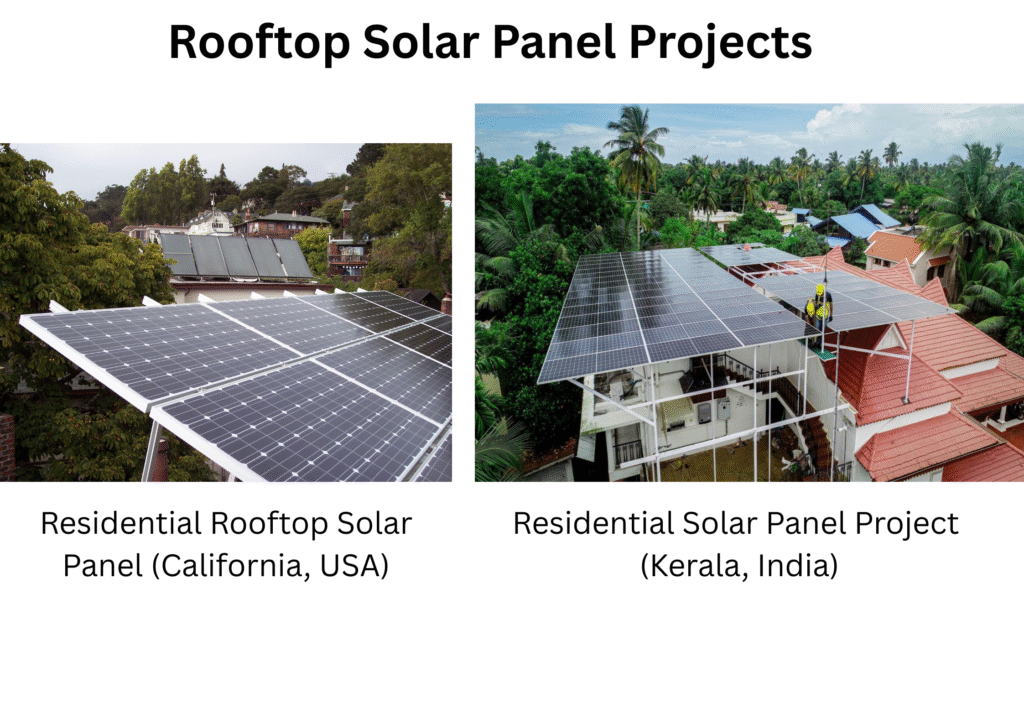 Rooftop Solar Panel Projects

Residential Rooftop Solar Panel (California, USA)

Residential Solar Panel Project (Kerala, India)